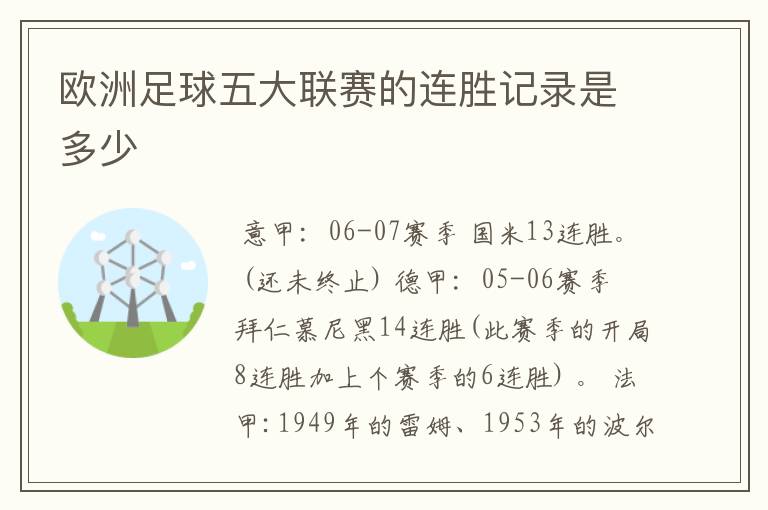 欧洲足球五大联赛的连胜记录是多少

意甲：06-07赛季 国米13连胜。（还未终止）德甲：05-06赛季 拜仁慕尼黑14连胜(此赛季的开局8连胜加上个赛季的6连胜）。 法甲：1949年的雷姆、1953年的波尔